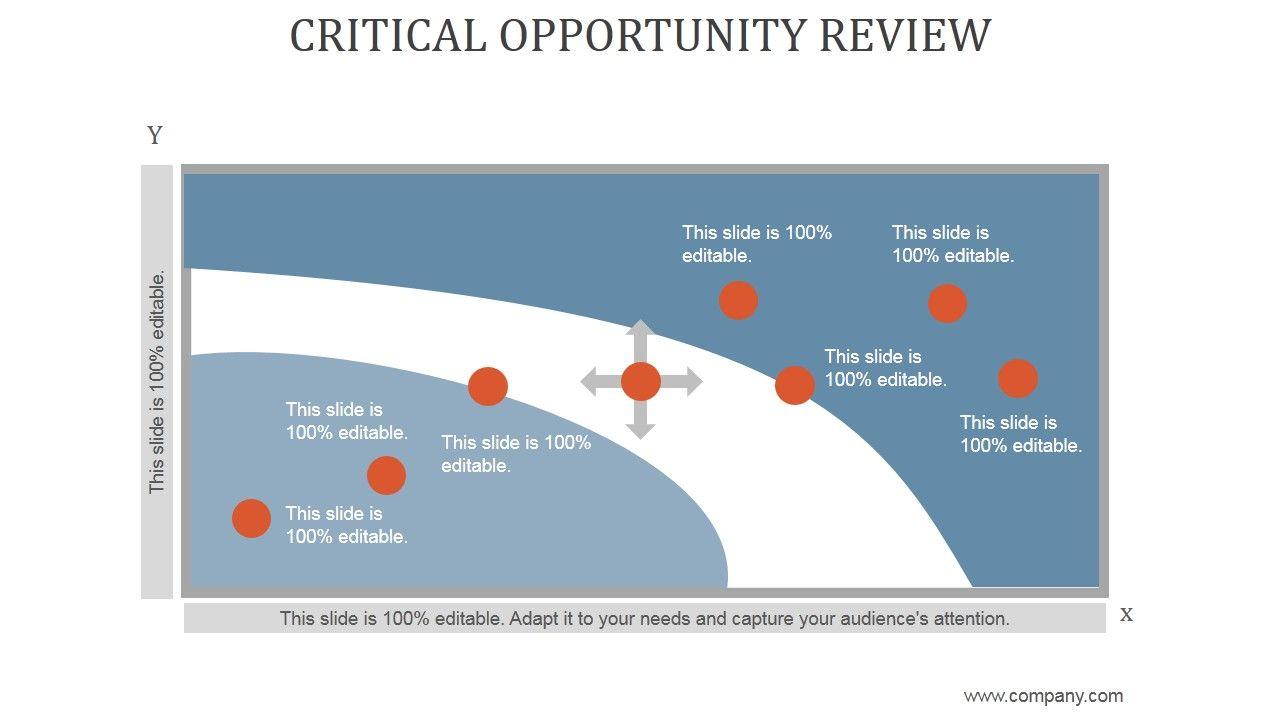 CRITICAL OPPORTUNITY REVIEW

Y

This slide is 100% editable.

This slide is 100% editable.

This slide is 100% editable.

This slide is 100% editable.

This slide is 100% editable.

This slide is 100% editable.

This slide is 100% editable.

This slide is 100% editable.

This slide is 100% editable. Adapt it to your needs and capture your audience's attention.

X

www.company.com